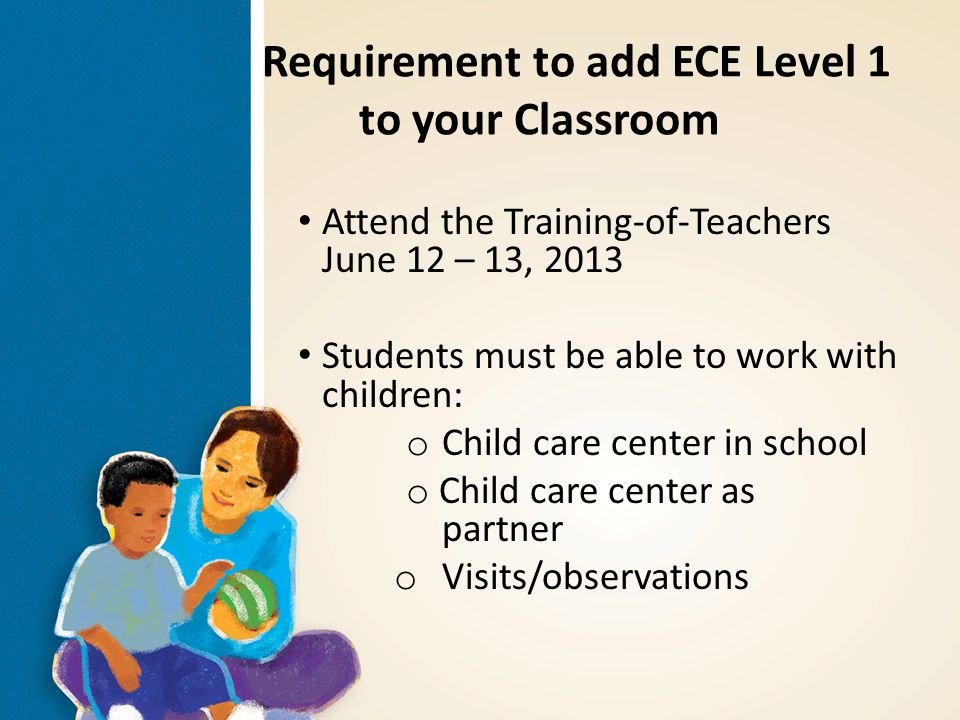 Requirement to add ECE Level 1 to your Classroom

• Attend the Training-of-Teachers June 12 – 13, 2013

• Students must be able to work with children:
  o Child care center in school
  o Child care center as partner
  o Visits/observations